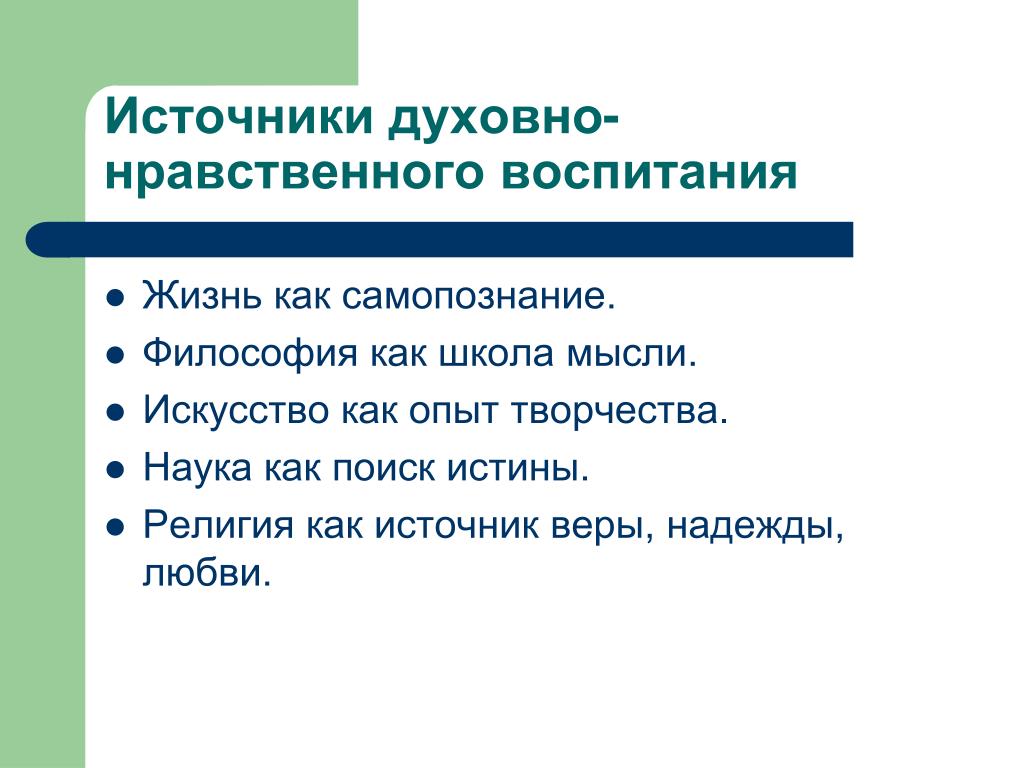 Источники духовно-нравственного воспитания

- Жизнь как самопознание.
- Философия как школа мысли.
- Искусство как опыт творчества.
- Наука как поиск истины.
- Религия как источник веры, надежды, любви.